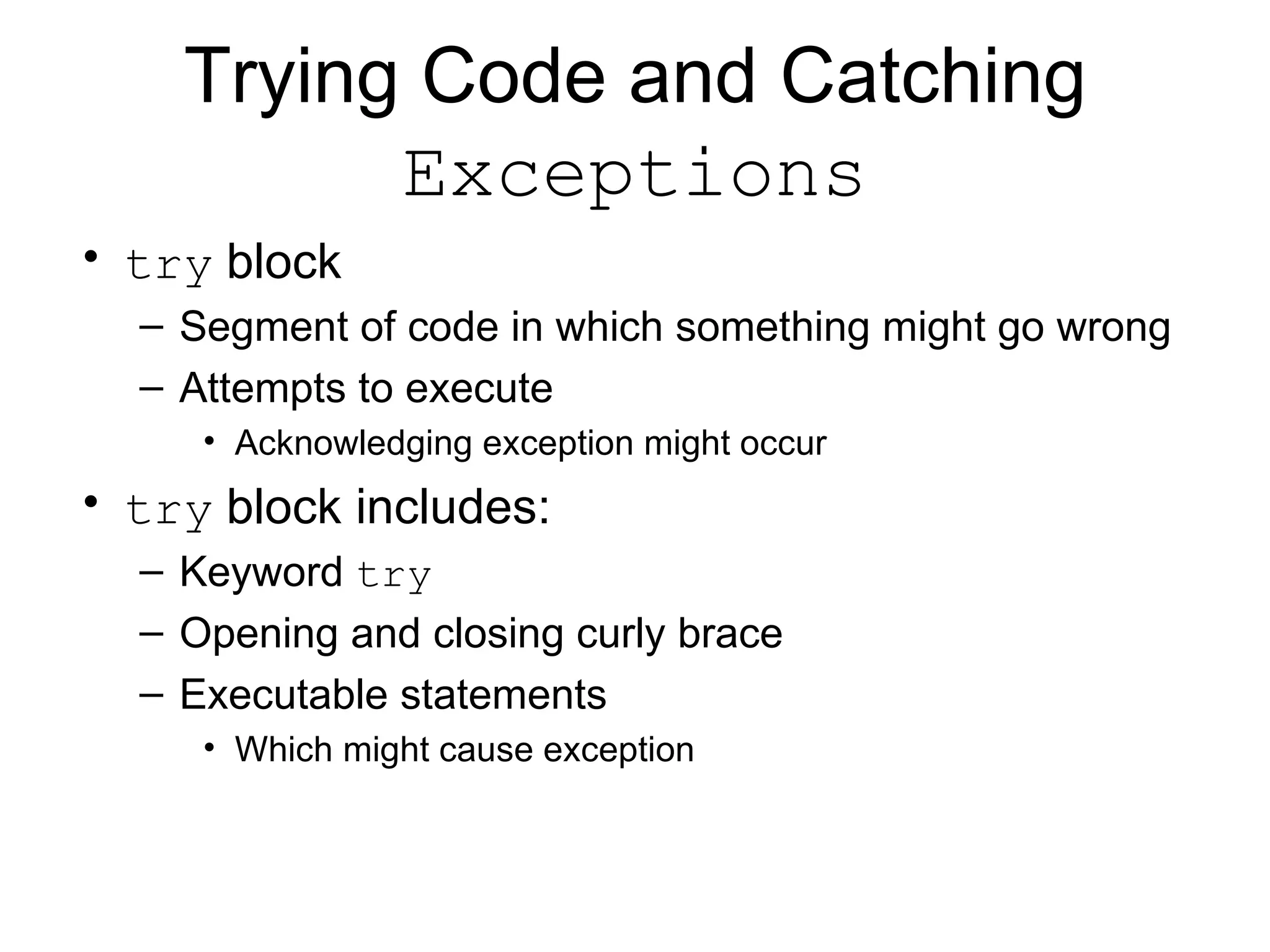 Trying Code and Catching Exceptions

• try block
– Segment of code in which something might go wrong
– Attempts to execute
• Acknowledging exception might occur

• try block includes:
– Keyword try
– Opening and closing curly brace
– Executable statements
• Which might cause exception